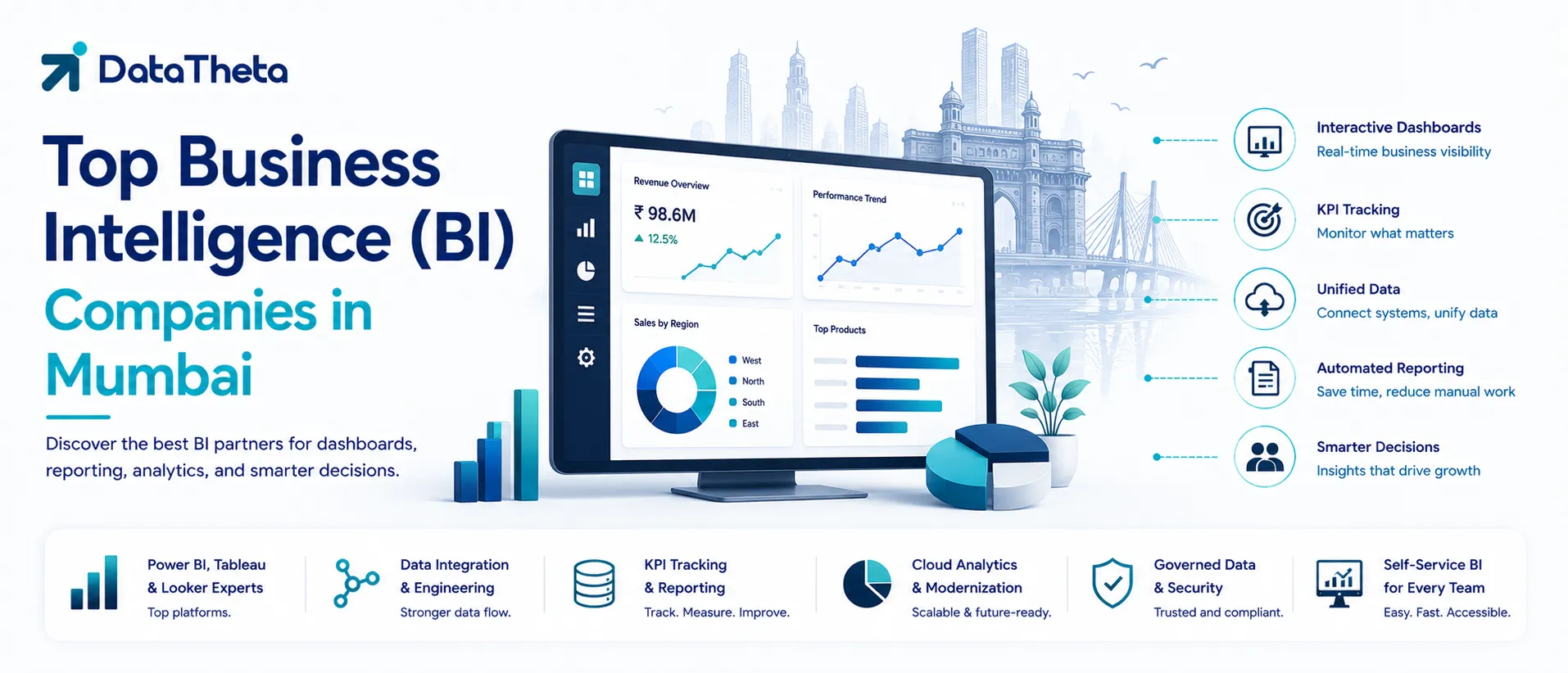 DataTheta

Top Business Intelligence (BI) Companies in Mumbai

Discover the best BI partners for dashboards, reporting, analytics, and smarter decisions.

Revenue Overview
₹ 98.6M
▲ 12.5%

Performance Trend

Sales by Region
West
North
South
East

Top Products

Interactive Dashboards
Real-time business visibility

KPI Tracking
Monitor what matters

Unified Data
Connect systems, unify data

Automated Reporting
Save time, reduce manual work

Smarter Decisions
Insights that drive growth

Power BI, Tableau & Looker Experts
Top platforms.

Data Integration & Engineering
Stronger data flow.

KPI Tracking & Reporting
Track. Measure. Improve.

Cloud Analytics & Modernization
Scalable & future-ready.

Governed Data & Security
Trusted and compliant.

Self-Service BI for Every Team
Easy. Fast. Accessible.